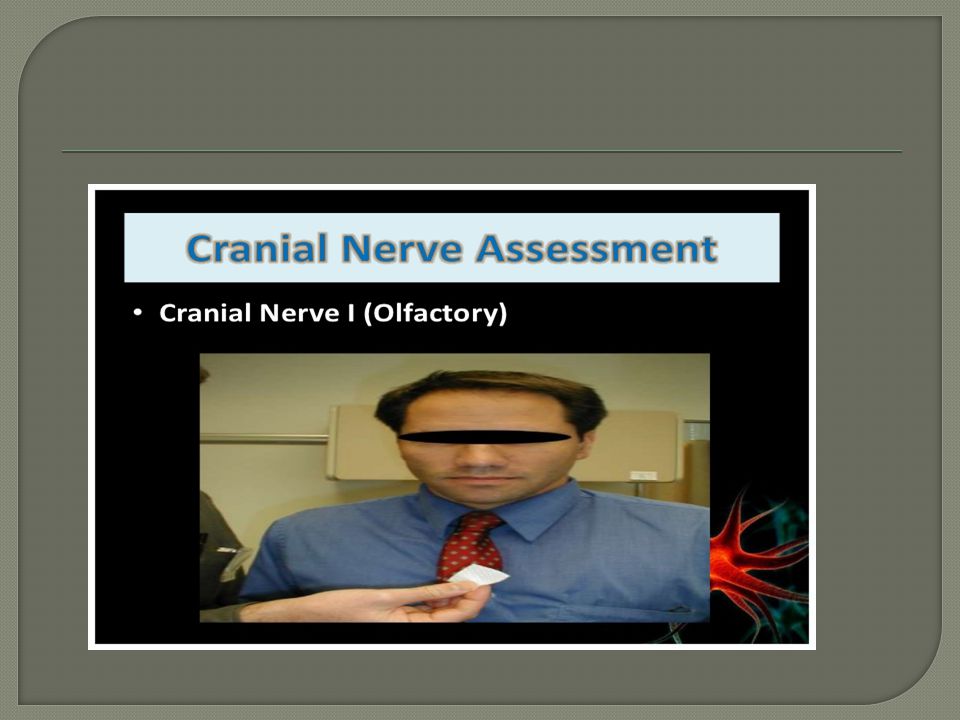 Cranial Nerve Assessment

• Cranial Nerve I (Olfactory)